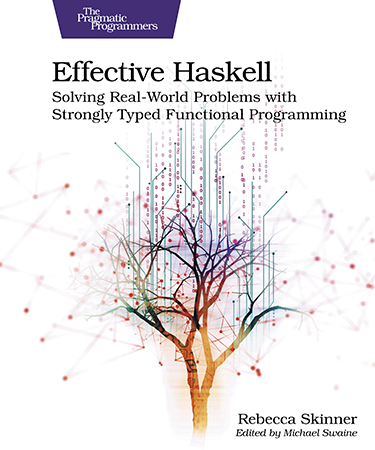 The Pragmatic Programmers

Effective Haskell

Solving Real-World Problems with Strongly Typed Functional Programming

Rebecca Skinner

Edited by Michael Swaine